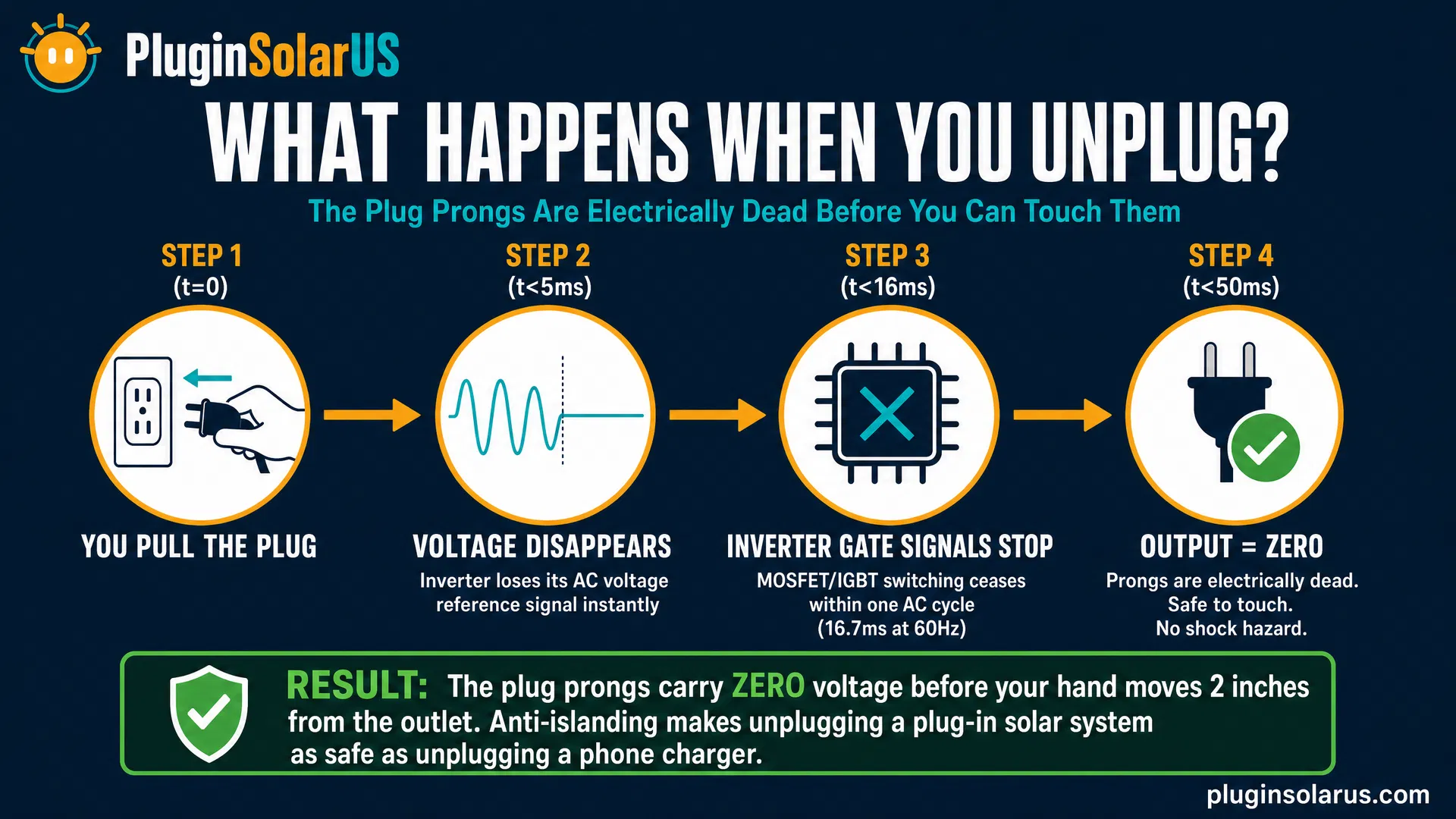 PluginSolarUS

WHAT HAPPENS WHEN YOU UNPLUG?

The Plug Prongs Are Electrically Dead Before You Can Touch Them

STEP 1
(t=0)

YOU PULL THE PLUG

STEP 2
(t<5ms)

VOLTAGE DISAPPEARS
Inverter loses its AC voltage reference signal instantly

STEP 3
(t<16ms)

INVERTER GATE SIGNALS STOP
MOSFET/IGBT switching ceases within one AC cycle (16.7ms at 60Hz)

STEP 4
(t<50ms)

OUTPUT = ZERO
Prongs are electrically dead. Safe to touch. No shock hazard.

RESULT: The plug prongs carry ZERO voltage before your hand moves 2 inches from the outlet. Anti-islanding makes unplugging a plug-in solar system as safe as unplugging a phone charger.

pluginsolarus.com